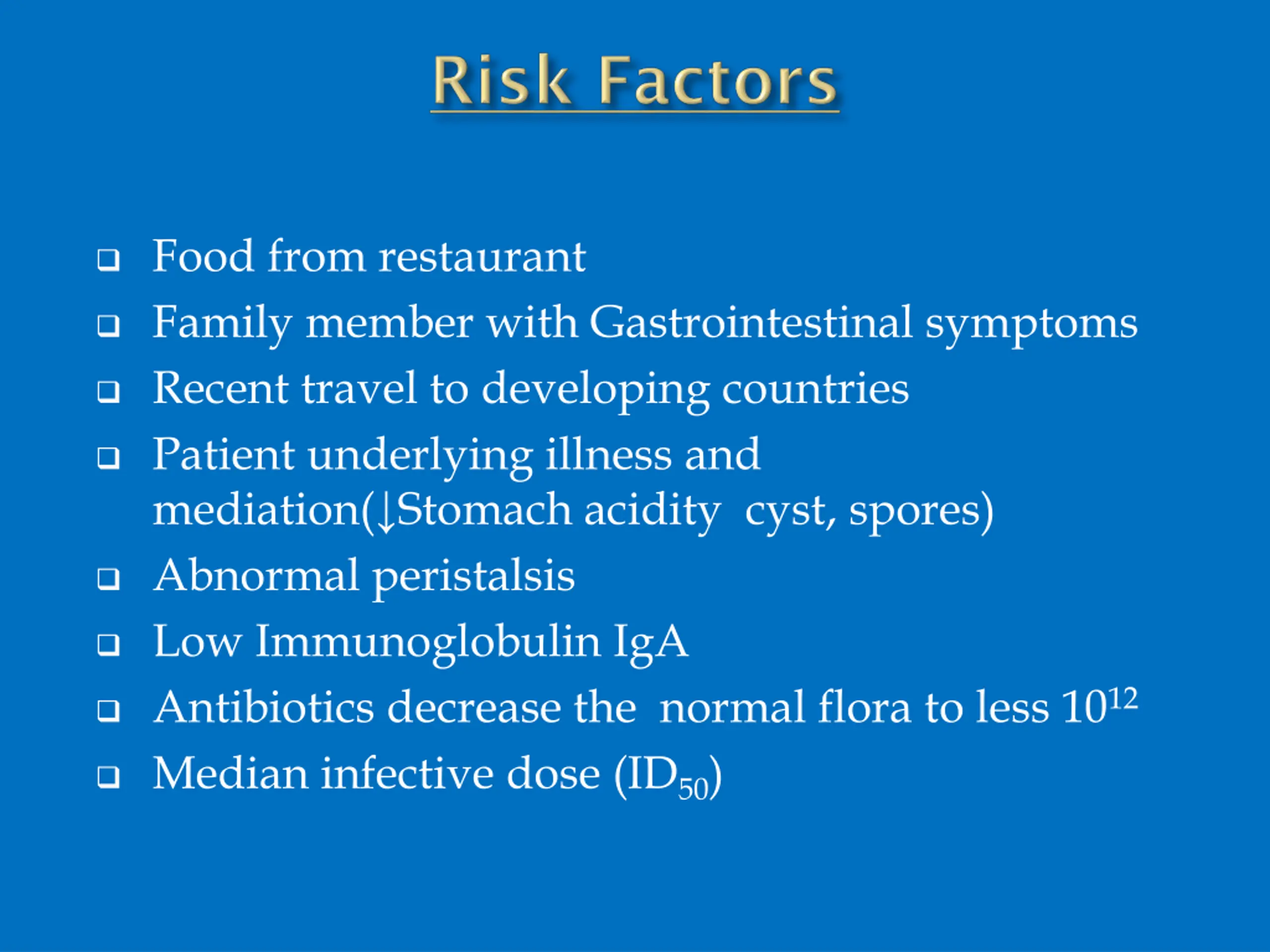 Risk Factors

❑ Food from restaurant
❑ Family member with Gastrointestinal symptoms
❑ Recent travel to developing countries
❑ Patient underlying illness and mediation(↓Stomach acidity cyst, spores)
❑ Abnormal peristalsis
❑ Low Immunoglobulin IgA
❑ Antibiotics decrease the normal flora to less $10^{12}$
❑ Median infective dose ($ID_{50}$)